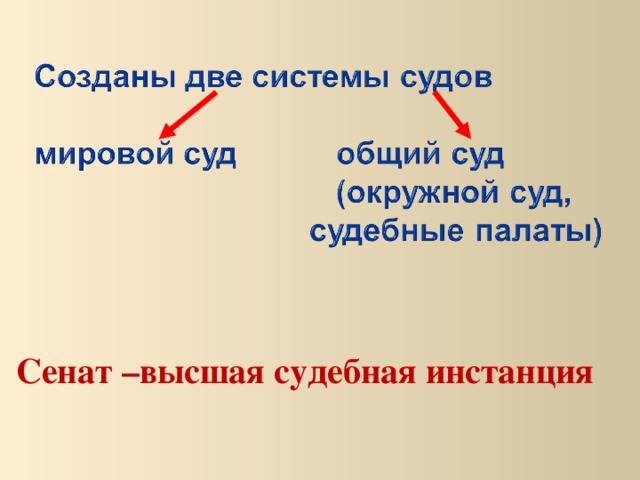 Созданы две системы судов

мировой суд

общий суд (окружной суд, судебные палаты)

Сенат –высшая судебная инстанция